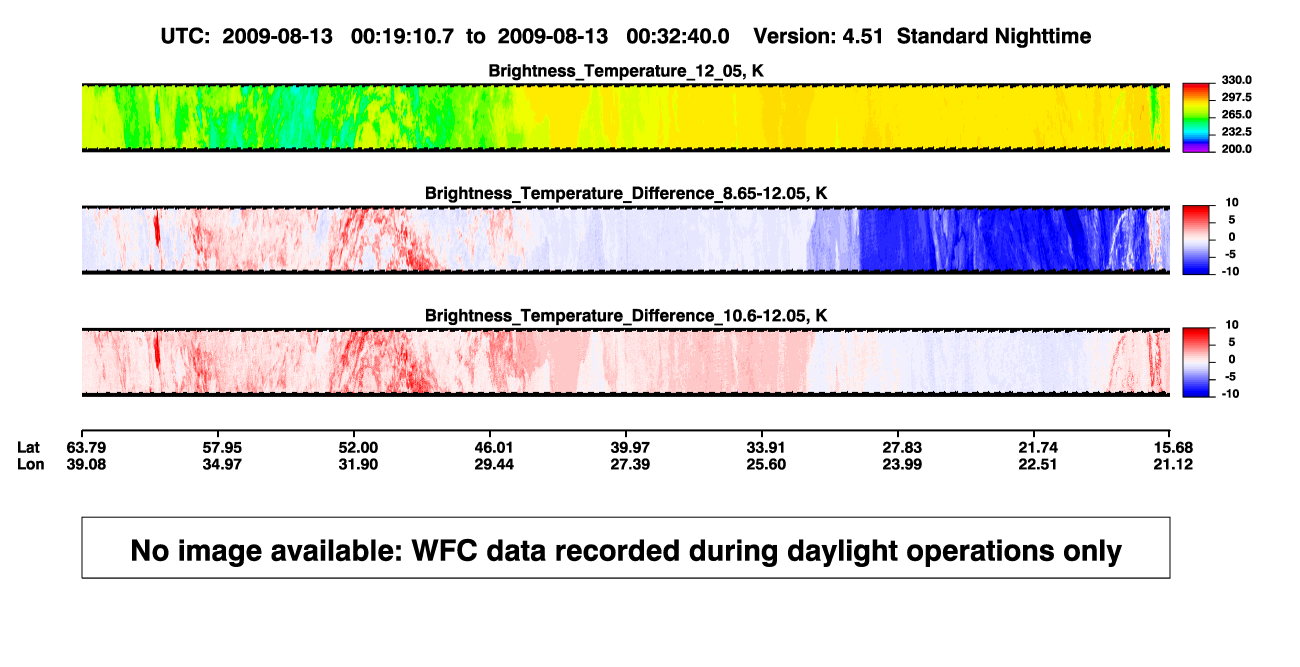 UTC: 2009-08-13 00:19:10.7 to 2009-08-13 00:32:40.0 Version: 4.51 Standard Nighttime

Brightness_Temperature_12_05, K

330.0
297.5
265.0
232.5
200.0

Brightness_Temperature_Difference_8.65-12.05, K

10
5
0
-5
-10

Brightness_Temperature_Difference_10.6-12.05, K

10
5
0
-5
-10

| Lat | 63.79 | 57.95 | 52.00 | 46.01 | 39.97 | 33.91 | 27.83 | 21.74 | 15.68 |
|---|---|---|---|---|---|---|---|---|---|
| Lon | 39.08 | 34.97 | 31.90 | 29.44 | 27.39 | 25.60 | 23.99 | 22.51 | 21.12 |

No image available: WFC data recorded during daylight operations only